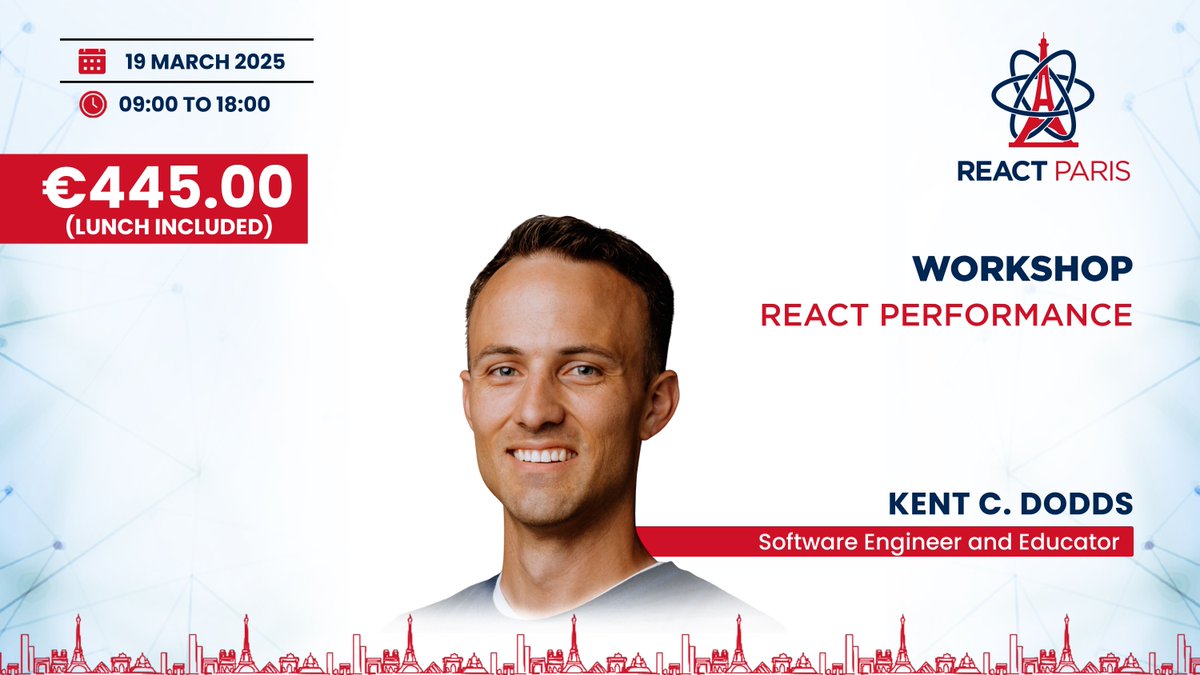 19 MARCH 2025
09:00 TO 18:00

€445.00
(LUNCH INCLUDED)

REACT PARIS

WORKSHOP
REACT PERFORMANCE

KENT C. DODDS
Software Engineer and Educator